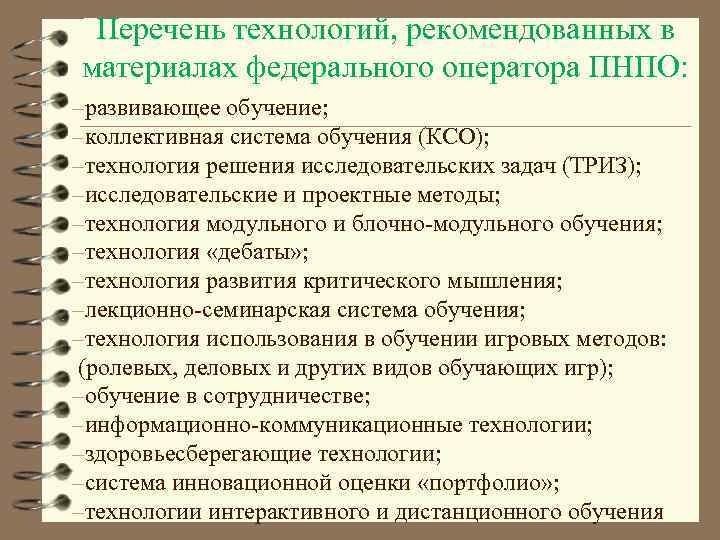 Перечень технологий, рекомендованных в материалах федерального оператора ПНПО:

–развивающее обучение;
–коллективная система обучения (КСО);
–технология решения исследовательских задач (ТРИЗ);
–исследовательские и проектные методы;
–технология модульного и блочно-модульного обучения;
–технология «дебаты»;
–технология развития критического мышления;
–лекционно-семинарская система обучения;
–технология использования в обучении игровых методов: (ролевых, деловых и других видов обучающих игр);
–обучение в сотрудничестве;
–информационно-коммуникационные технологии;
–здоровьесберегающие технологии;
–система инновационной оценки «портфолио»;
–технологии интерактивного и дистанционного обучения